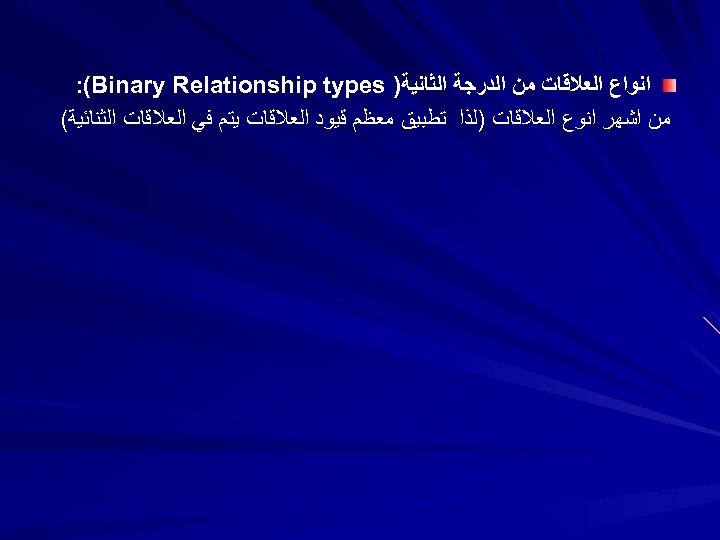 انواع العلاقات من الدرجة الثانية( Binary Relationship types):
من اشهر انوع العلاقات (لذا تطبيق معظم قيود العلاقات يتم في العلاقات الثنائية)